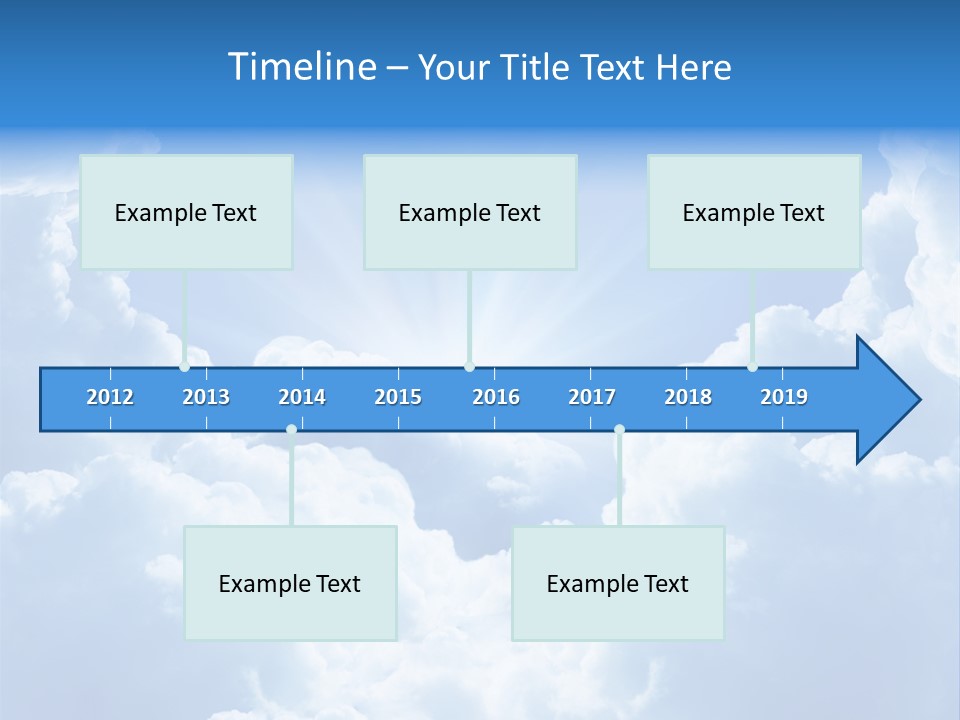 Timeline – Your Title Text Here

Example Text

Example Text

Example Text

2012 2013 2014 2015 2016 2017 2018 2019

Example Text

Example Text